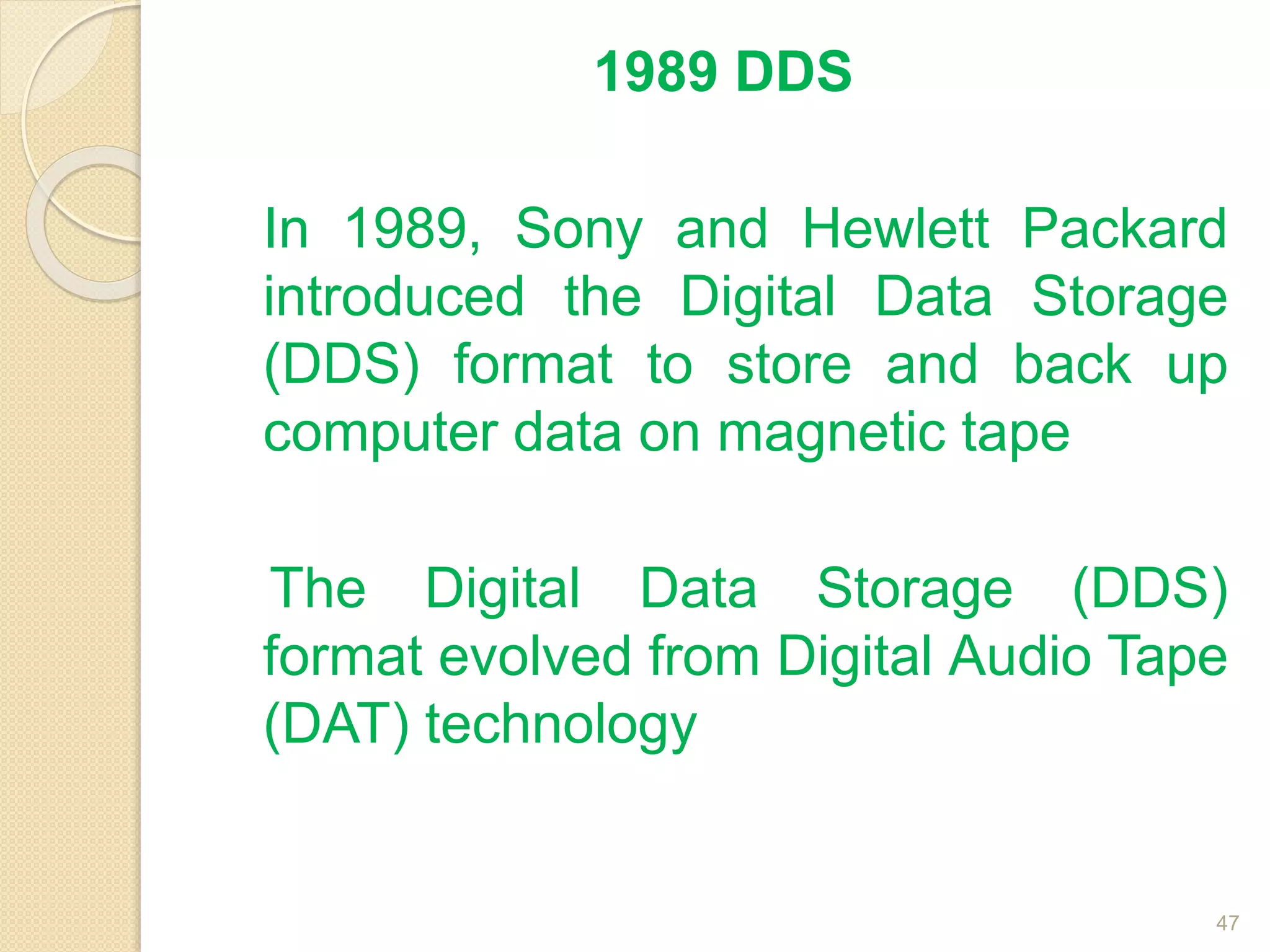 1989 DDS

In 1989, Sony and Hewlett Packard introduced the Digital Data Storage (DDS) format to store and back up computer data on magnetic tape

The Digital Data Storage (DDS) format evolved from Digital Audio Tape (DAT) technology

47